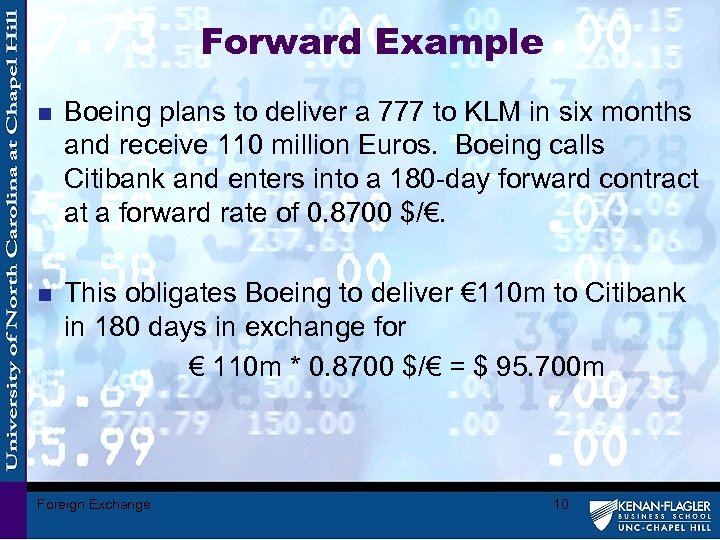 University of North Carolina at Chapel Hill

Forward Example

Boeing plans to deliver a 777 to KLM in six months and receive 110 million Euros. Boeing calls Citibank and enters into a 180-day forward contract at a forward rate of 0.8700 \$/€.

This obligates Boeing to deliver €110m to Citibank in 180 days in exchange for

€ 110m * 0.8700 \$/€ = \$ 95.700m

Foreign Exchange

10

KENAN-FLAGLER BUSINESS SCHOOL UNC-CHAPEL HILL